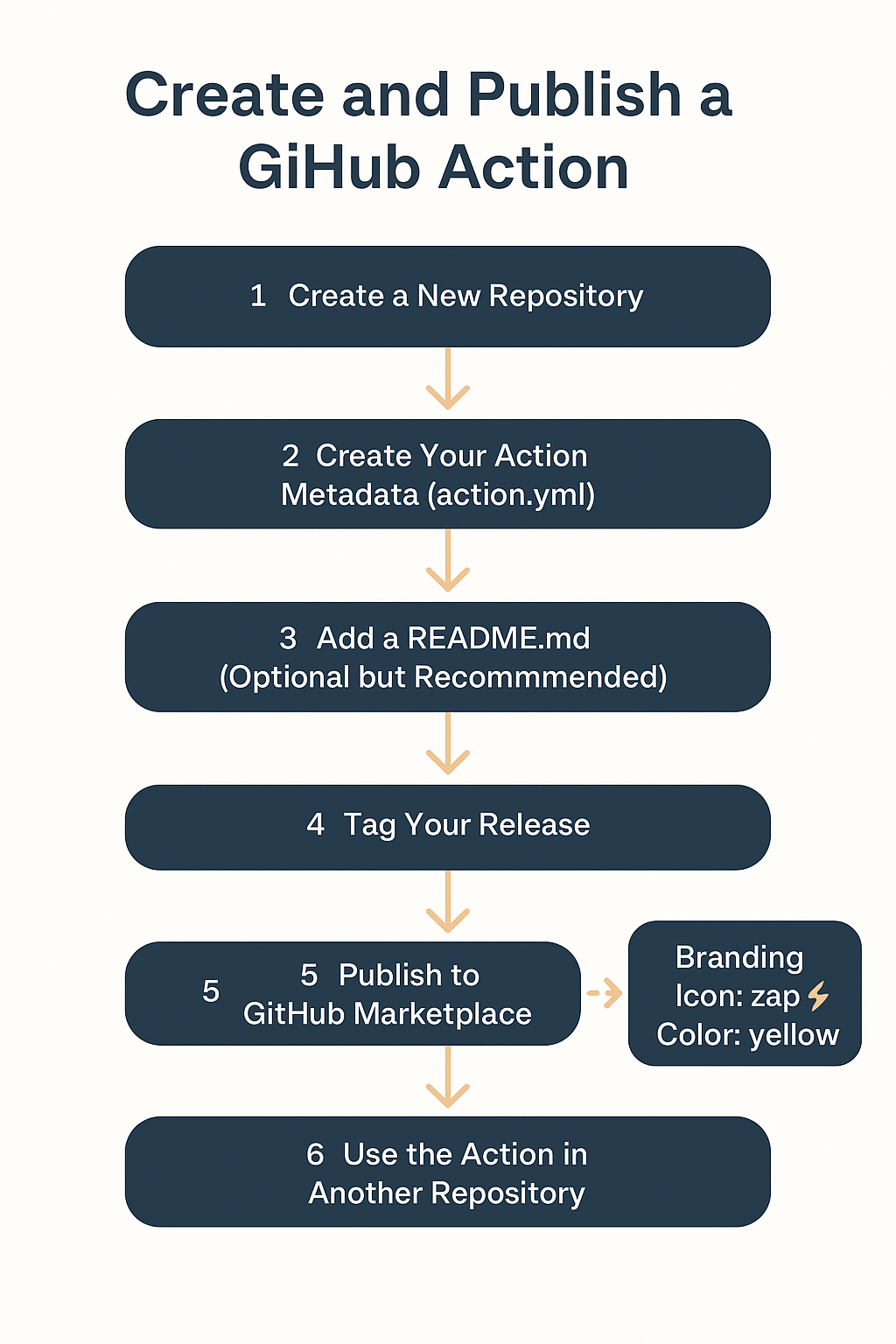 Create and Publish a GiHub Action

1 Create a New Repository

2 Create Your Action Metadata (action.yml)

3 Add a README.md (Optional but Recommmended)

4 Tag Your Release

5 5 Publish to GitHub Marketplace

Branding
Icon: zap ⚡
Color: yellow

6 Use the Action in Another Repository